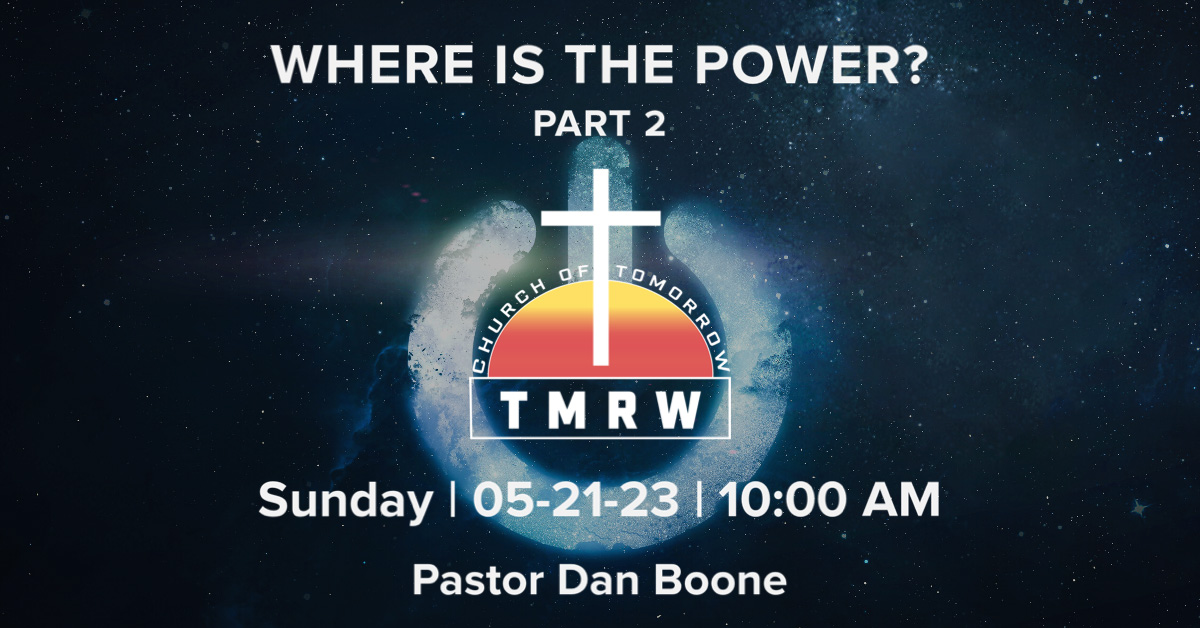 WHERE IS THE POWER?
PART 2

CHURCH OF TOMORROW
TMRW

Sunday | 05-21-23 | 10:00 AM

Pastor Dan Boone